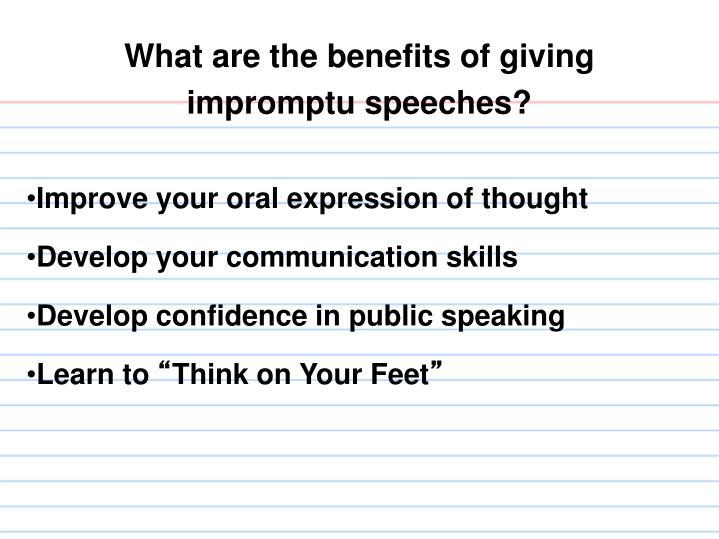 What are the benefits of giving impromptu speeches?

•Improve your oral expression of thought

•Develop your communication skills

•Develop confidence in public speaking

•Learn to “Think on Your Feet”